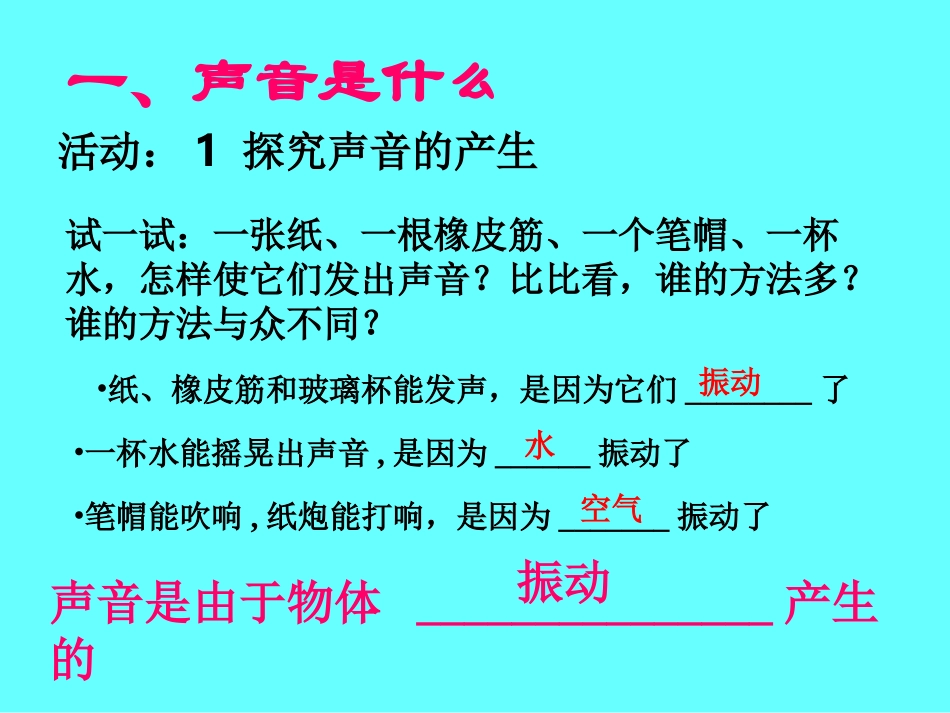 一、声音是什么

活动： 1 探究声音的产生

试一试：一张纸、一根橡皮筋、一个笔帽、一杯水，怎样使它们发出声音？比比看，谁的方法多？谁的方法与众不同？

•纸、橡皮筋和玻璃杯能发声，是因为它们 振动 了

•一杯水能摇晃出声音，是因为 水 振动了

•笔帽能吹响，纸炮能打响，是因为 空气 振动了

声音是由于物体 振动 产生的